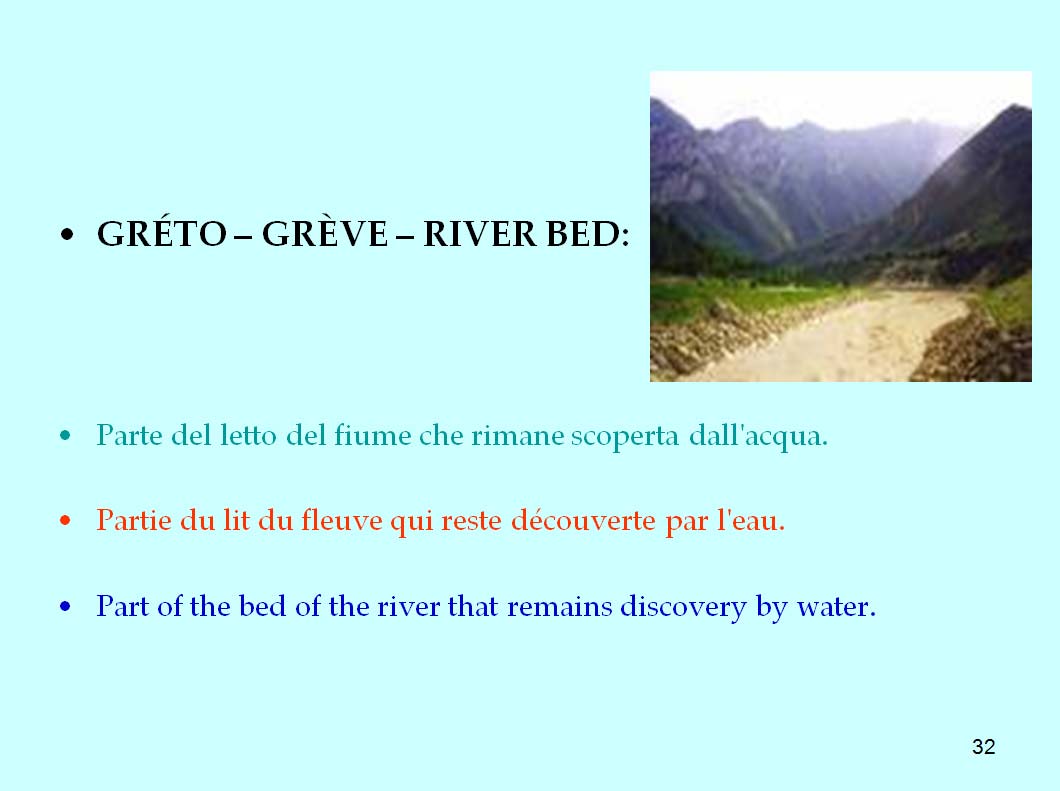 • GRÉTO – GRÈVE – RIVER BED:

• Parte del letto del fiume che rimane scoperta dall'acqua.

• Partie du lit du fleuve qui reste découverte par l'eau.

• Part of the bed of the river that remains discovery by water.

32